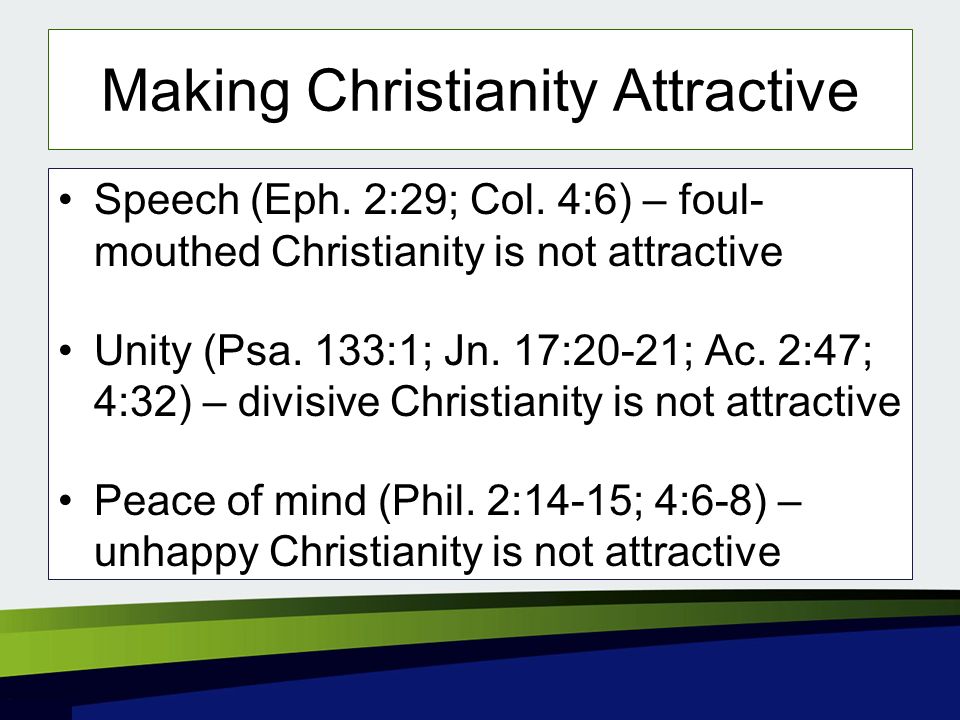 Making Christianity Attractive

• Speech (Eph. 2:29; Col. 4:6) – foul-mouthed Christianity is not attractive

• Unity (Psa. 133:1; Jn. 17:20-21; Ac. 2:47; 4:32) – divisive Christianity is not attractive

• Peace of mind (Phil. 2:14-15; 4:6-8) – unhappy Christianity is not attractive